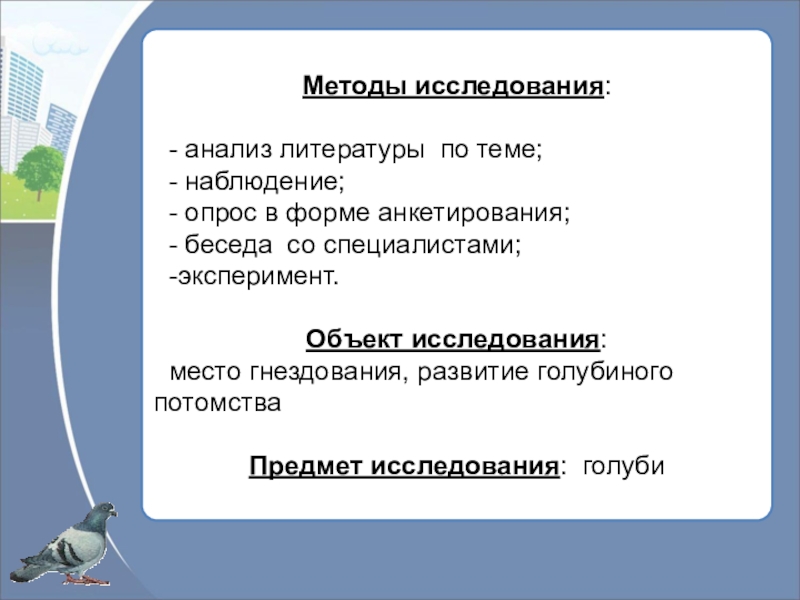 Методы исследования:

- анализ литературы по теме;
- наблюдение;
- опрос в форме анкетирования;
- беседа со специалистами;
-эксперимент.

Объект исследования:
место гнездования, развитие голубиного потомства

Предмет исследования: голуби